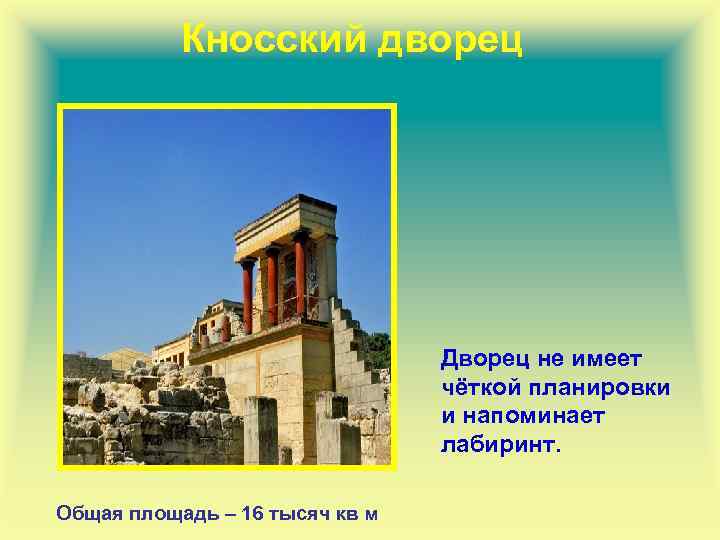 Кносский дворец

Дворец не имеет чёткой планировки и напоминает лабиринт.

Общая площадь – 16 тысяч кв м